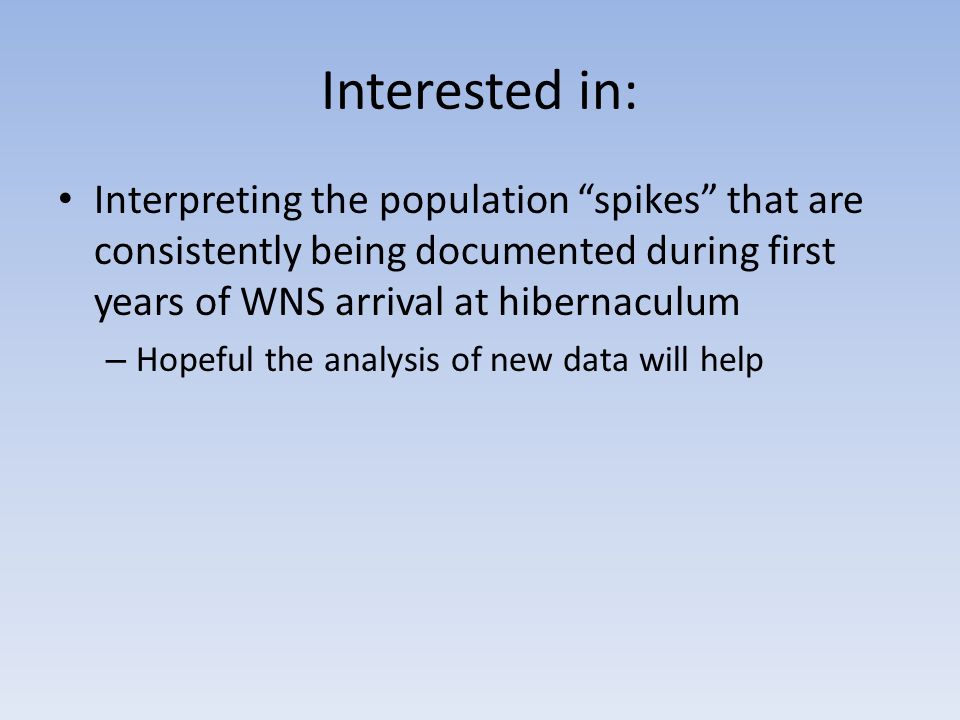 Interested in:

• Interpreting the population “spikes” that are consistently being documented during first years of WNS arrival at hibernaculum

– Hopeful the analysis of new data will help